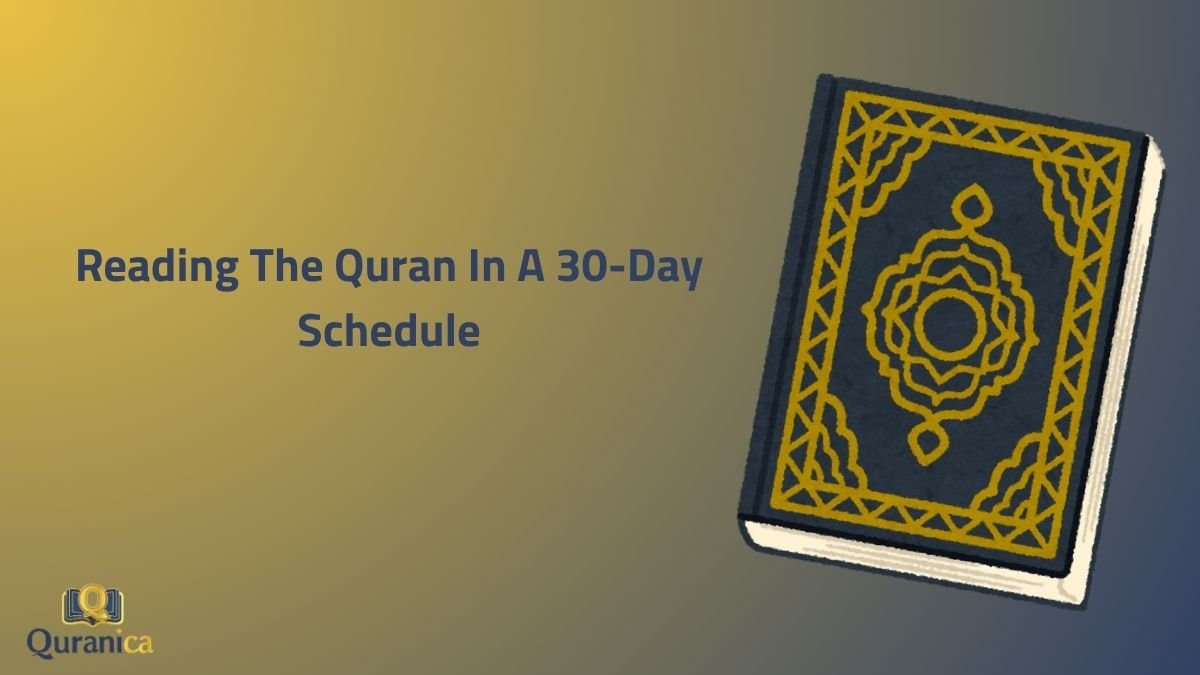 Reading The Quran In A 30-Day Schedule

Q

Quranica